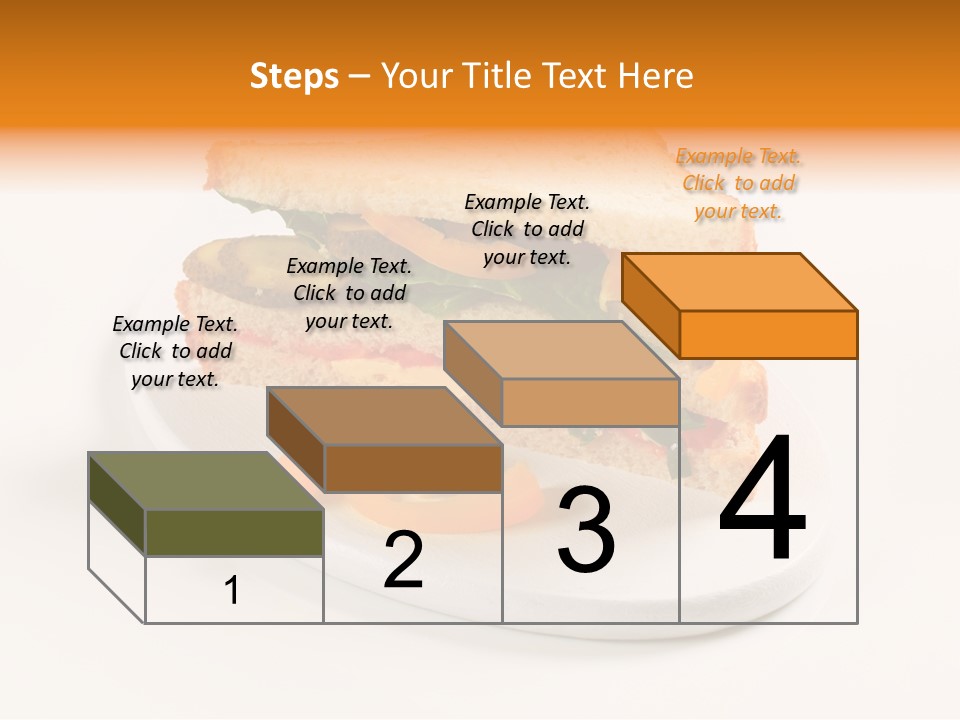 Steps – Your Title Text Here

Example Text. Click to add your text.

Example Text. Click to add your text.

Example Text. Click to add your text.

Example Text. Click to add your text.

1

2

3

4